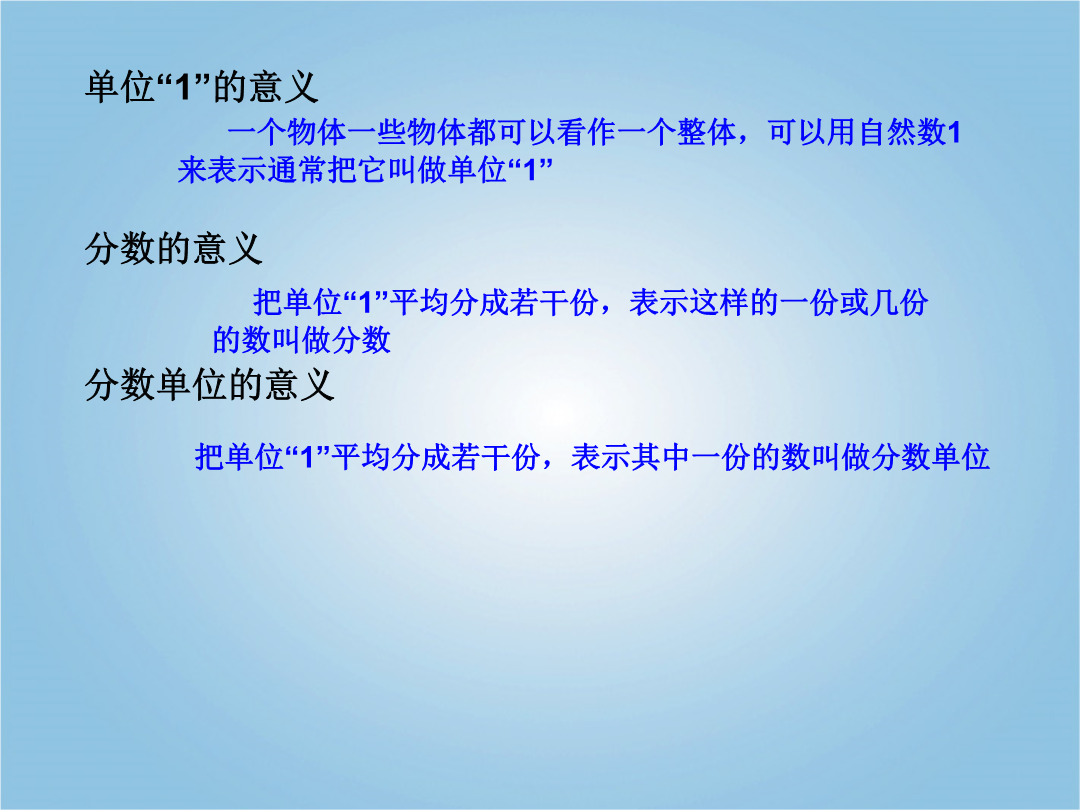 单位“1”的意义

一个物体一些物体都可以看作一个整体，可以用自然数1来表示通常把它叫做单位“1”

分数的意义

把单位“1”平均分成若干份，表示这样的一份或几份的数叫做分数

分数单位的意义

把单位“1”平均分成若干份，表示其中一份的数叫做分数单位